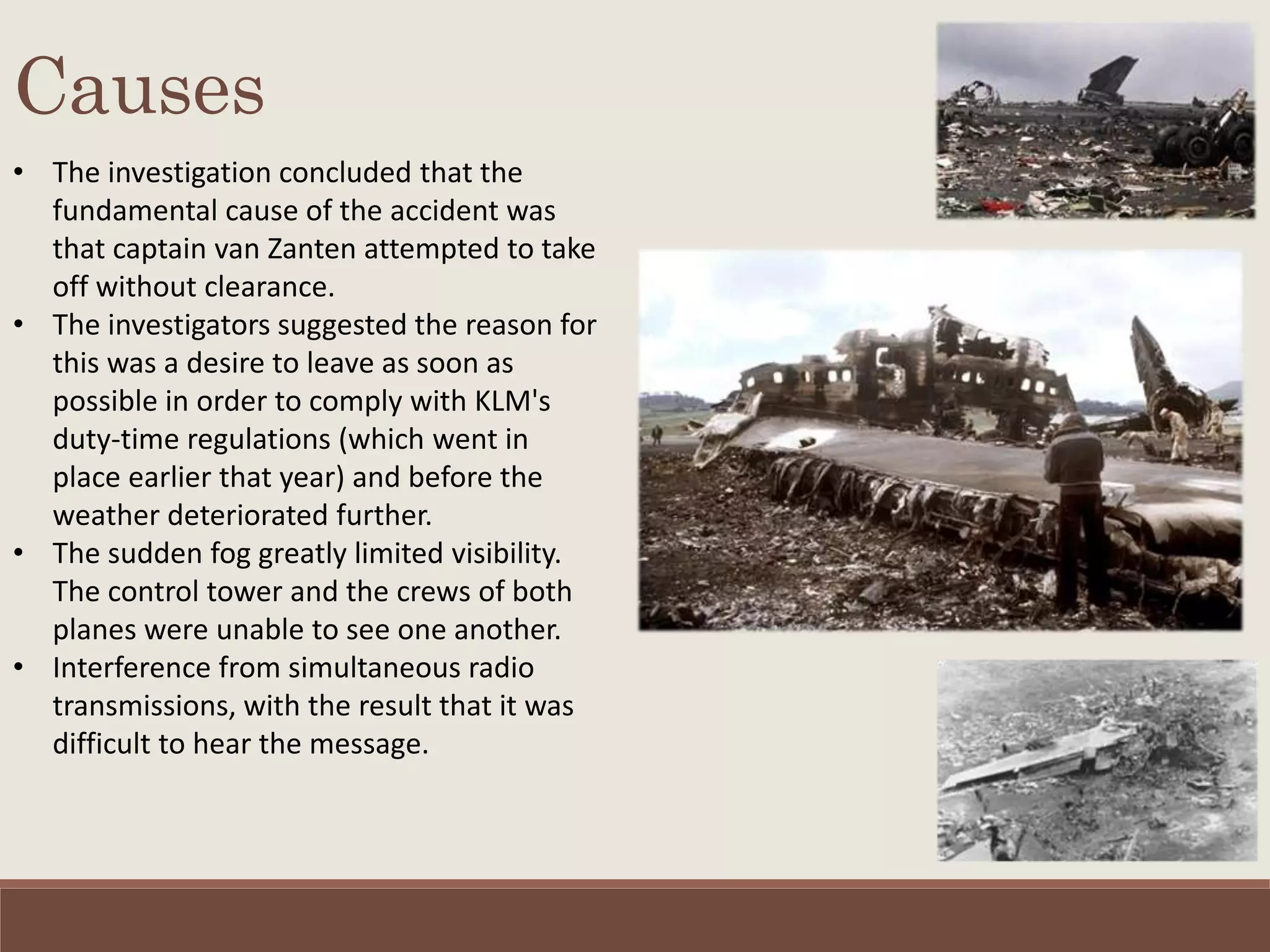 Causes

• The investigation concluded that the fundamental cause of the accident was that captain van Zanten attempted to take off without clearance.
• The investigators suggested the reason for this was a desire to leave as soon as possible in order to comply with KLM's duty-time regulations (which went in place earlier that year) and before the weather deteriorated further.
• The sudden fog greatly limited visibility. The control tower and the crews of both planes were unable to see one another.
• Interference from simultaneous radio transmissions, with the result that it was difficult to hear the message.